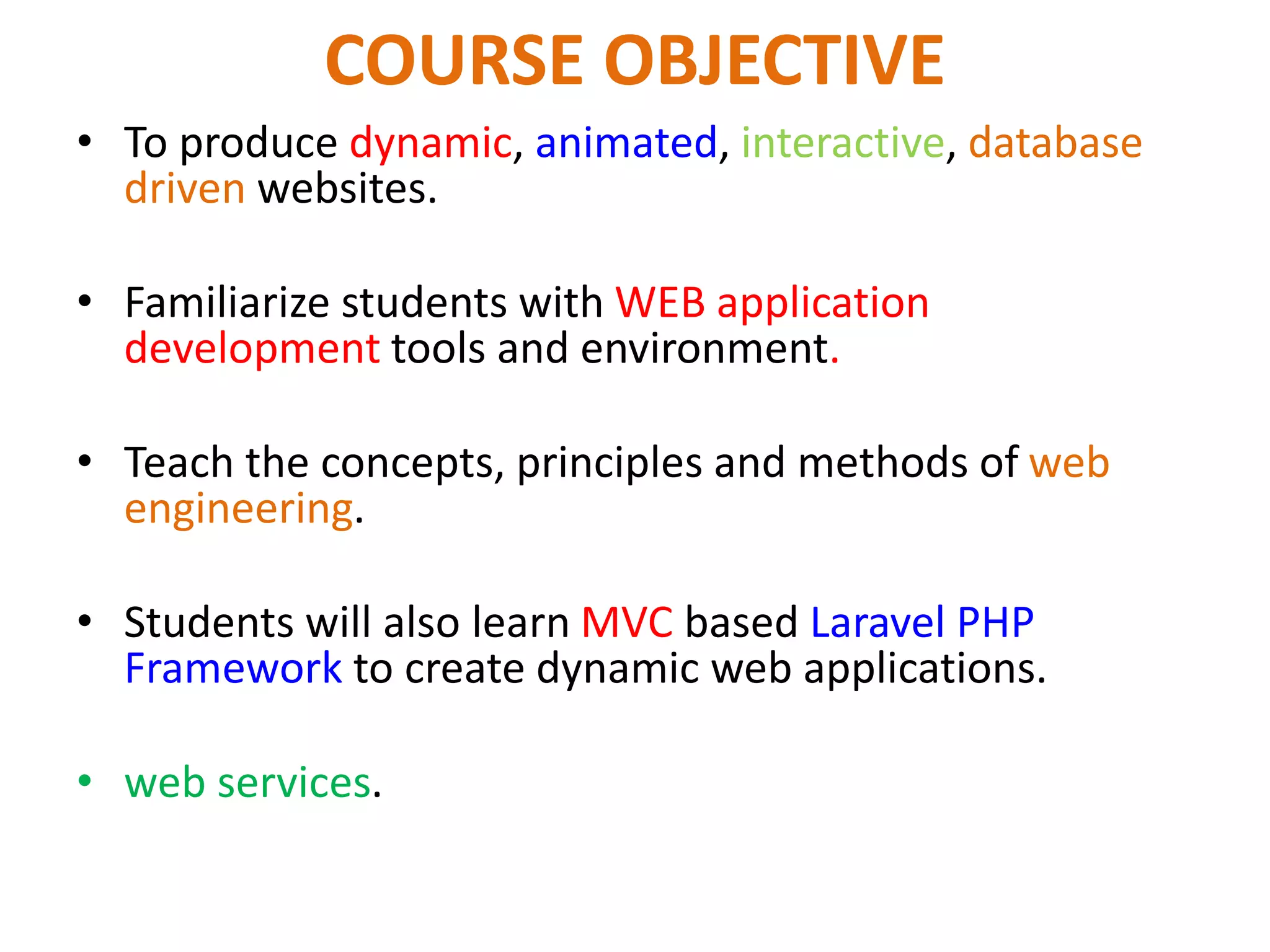 COURSE OBJECTIVE

• To produce dynamic, animated, interactive, database driven websites.

• Familiarize students with WEB application development tools and environment.

• Teach the concepts, principles and methods of web engineering.

• Students will also learn MVC based Laravel PHP Framework to create dynamic web applications.

• web services.